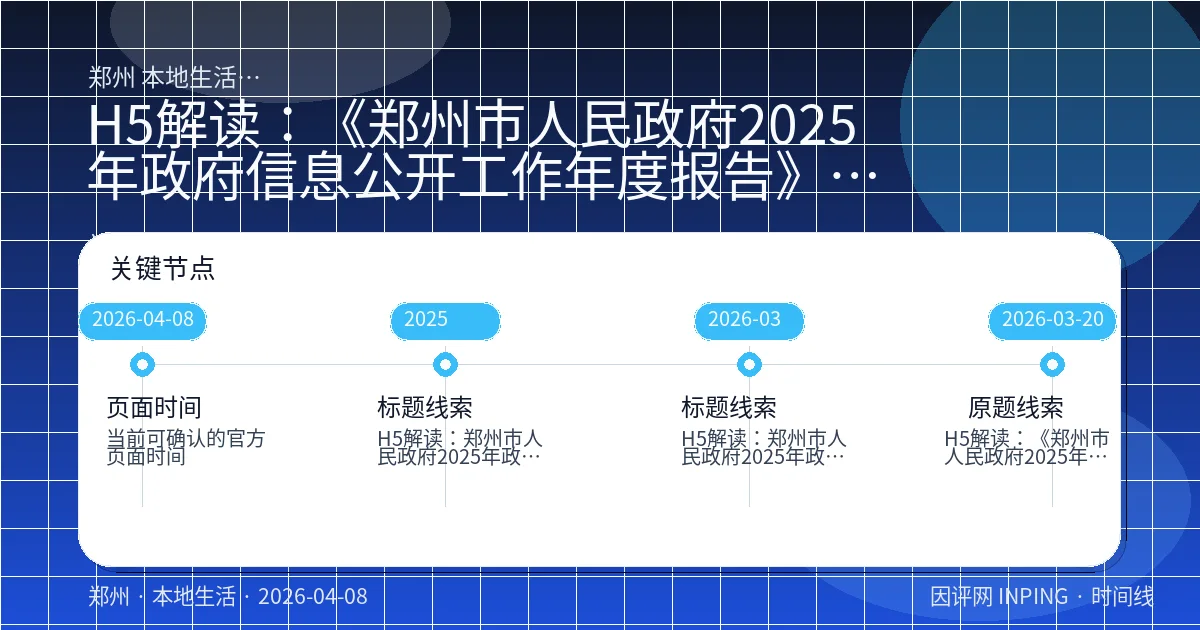 郑州 本地生活…

H5解读：《郑州市人民政府2025年政府信息公开工作年度报告》…

关键节点

2026-04-08

页面时间

当前可确认的官方页面时间

2025

标题线索

H5解读：郑州市人民政府2025年政…

2026-03

标题线索

H5解读：郑州市人民政府2025年政…

2026-03-20

原题线索

H5解读：《郑州市人民政府2025年…

郑州 · 本地生活 · 2026-04-08

因评网 INPING · 时间线